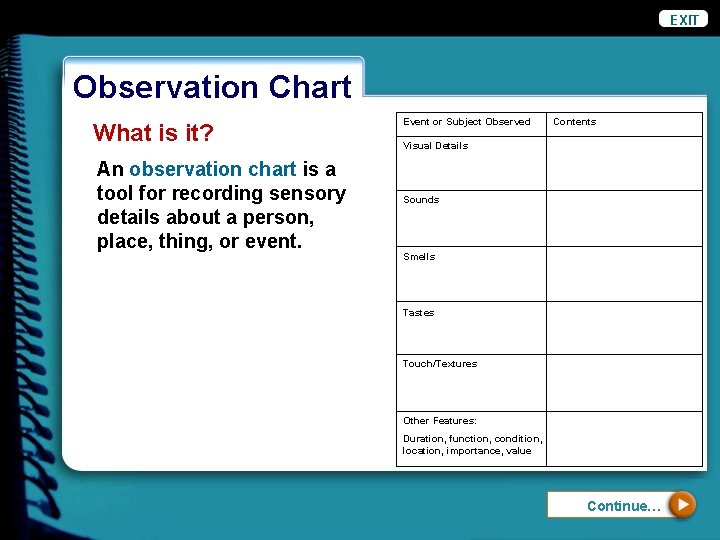 EXIT

Observation Chart

What is it?

An observation chart is a tool for recording sensory details about a person, place, thing, or event.

| Event or Subject Observed | Contents |
|---|---|
| Visual Details | |
| Sounds | |
| Smells | |
| Tastes | |
| Touch/Textures | |
| Other Features: Duration, function, condition, location, importance, value | |

Continue...